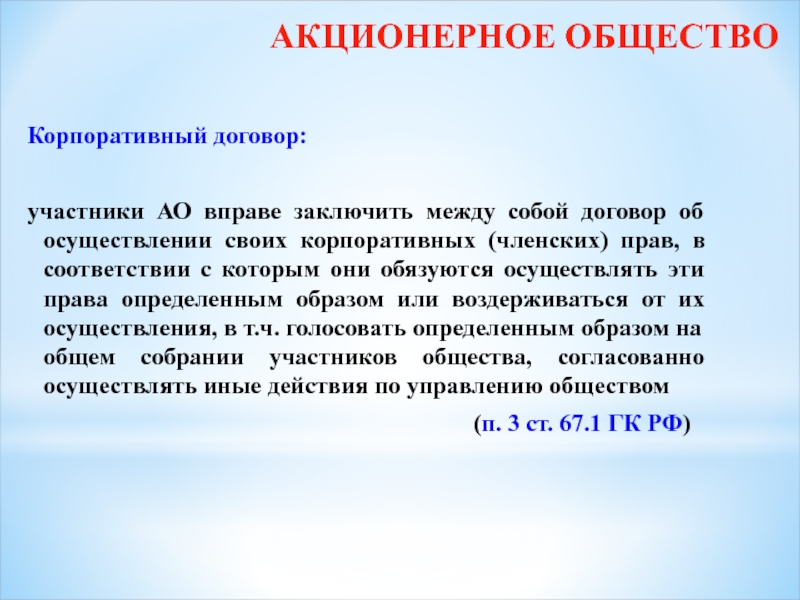 АКЦИОНЕРНОЕ ОБЩЕСТВО

Корпоративный договор:

участники АО вправе заключить между собой договор об осуществлении своих корпоративных (членских) прав, в соответствии с которым они обязуются осуществлять эти права определенным образом или воздерживаться от их осуществления, в т.ч. голосовать определенным образом на общем собрании участников общества, согласованно осуществлять иные действия по управлению обществом

(п. 3 ст. 67.1 ГК РФ)